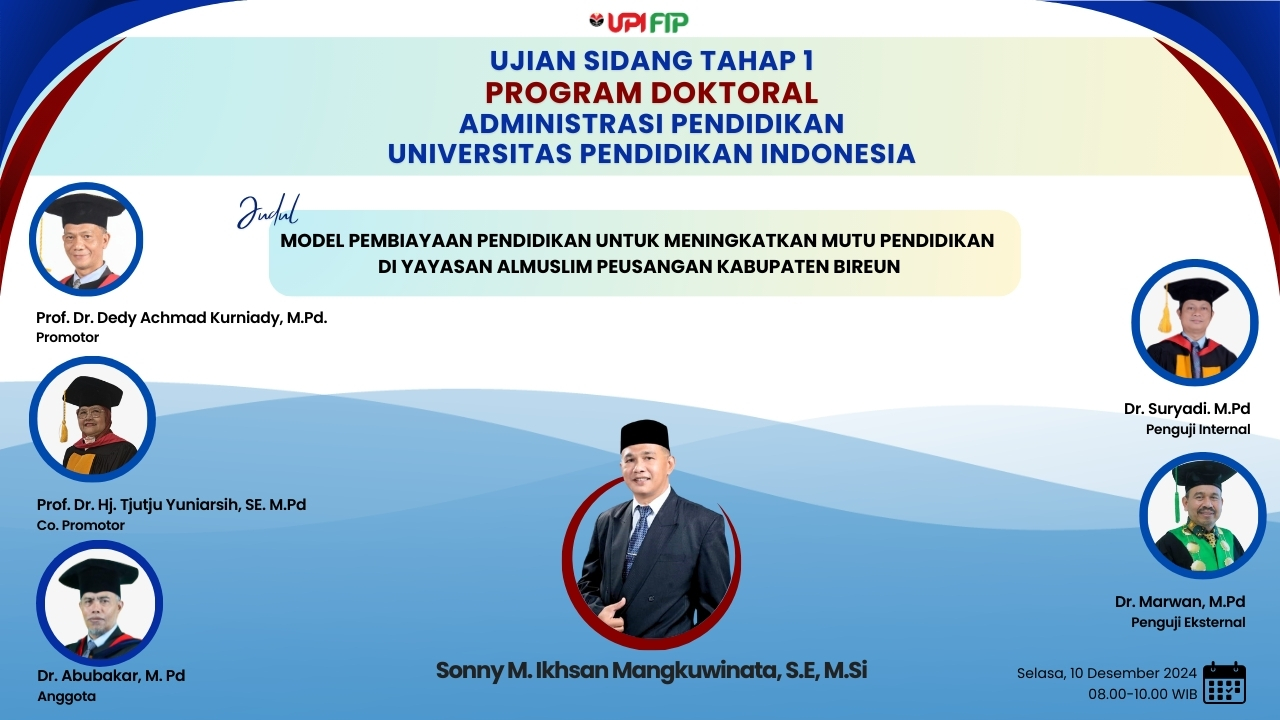 UPI FIP

UJIAN SIDANG TAHAP 1
PROGRAM DOKTORAL
ADMINISTRASI PENDIDIKAN
UNIVERSITAS PENDIDIKAN INDONESIA

Judul
MODEL PEMBIAYAAN PENDIDIKAN UNTUK MENINGKATKAN MUTU PENDIDIKAN DI YAYASAN ALMUSLIM PEUSANGAN KABUPATEN BIREUN

Prof. Dr. Dedy Achmad Kurniady, M.Pd.
Promotor

Prof. Dr. Hj. Tjutju Yuniarsih, SE. M.Pd
Co. Promotor

Dr. Abubakar, M. Pd
Anggota

Sonny M. Ikhsan Mangkuwinata, S.E, M.Si

Dr. Suryadi. M.Pd
Penguji Internal

Dr. Marwan, M.Pd
Penguji Eksternal

Selasa, 10 Desember 2024
08.00-10.00 WIB